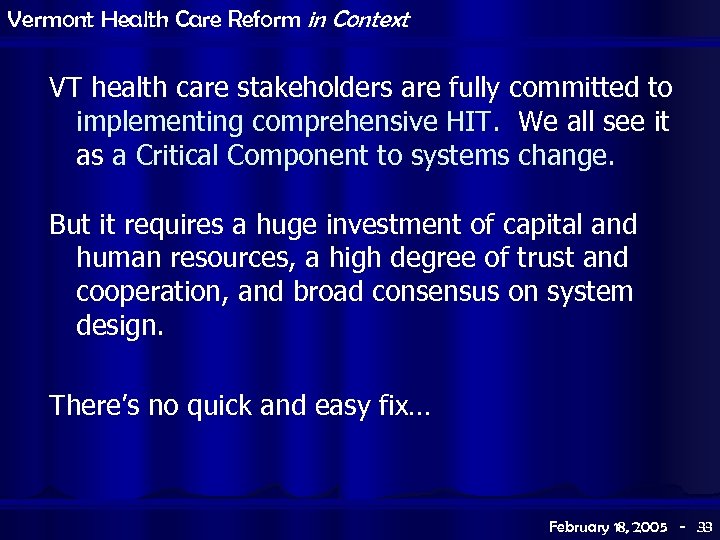 Vermont Health Care Reform in Context

VT health care stakeholders are fully committed to implementing comprehensive HIT. We all see it as a Critical Component to systems change.

But it requires a huge investment of capital and human resources, a high degree of trust and cooperation, and broad consensus on system design.

There's no quick and easy fix…

February 18, 2005 - 33